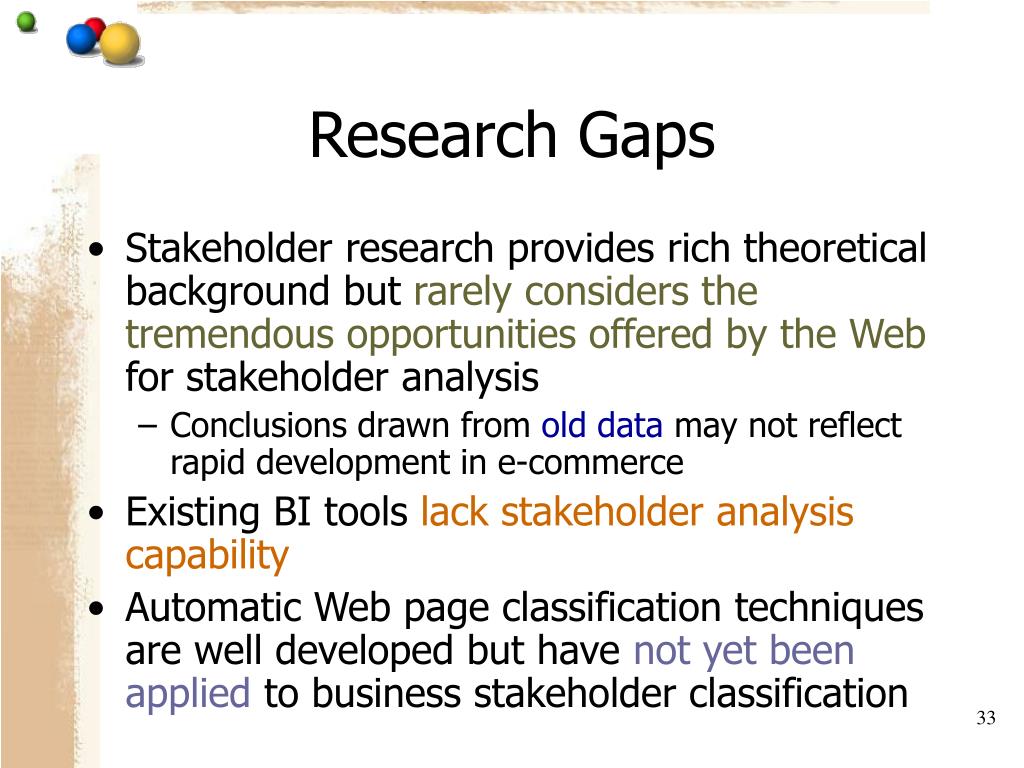 Research Gaps

• Stakeholder research provides rich theoretical background but rarely considers the tremendous opportunities offered by the Web for stakeholder analysis
– Conclusions drawn from old data may not reflect rapid development in e-commerce

• Existing BI tools lack stakeholder analysis capability

• Automatic Web page classification techniques are well developed but have not yet been applied to business stakeholder classification

33